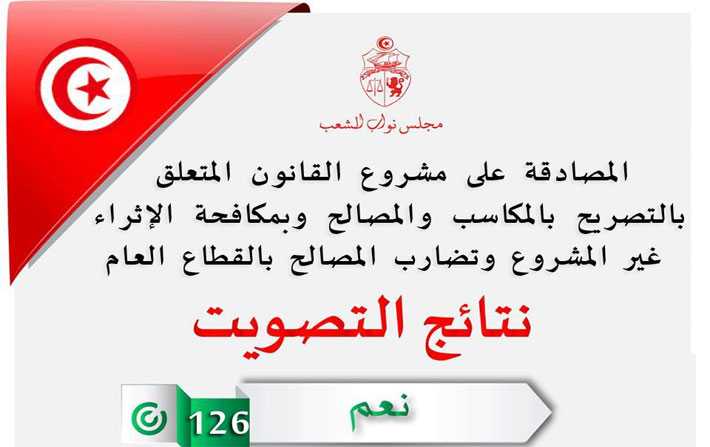 مجلس نواب الشعب

المصادقة على مشروع القانون المتعلق بالتصريح بالمكاسب والمصالح وبمكافحة الإثراء غير المشروع وتضارب المصالح بالقطاع العام

نتائج التصويت

نعم 126